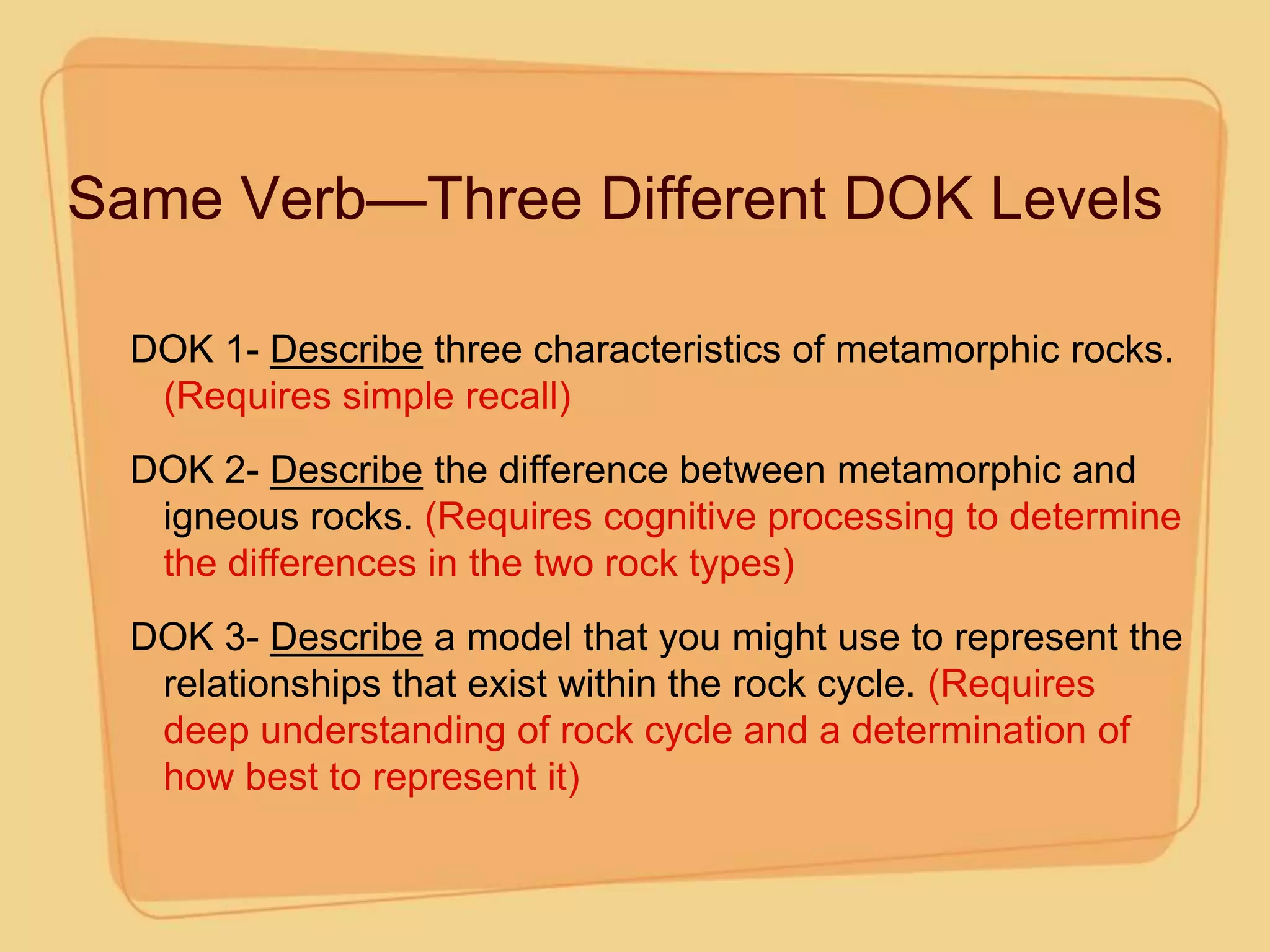 Same Verb—Three Different DOK Levels

DOK 1- Describe three characteristics of metamorphic rocks. (Requires simple recall)

DOK 2- Describe the difference between metamorphic and igneous rocks. (Requires cognitive processing to determine the differences in the two rock types)

DOK 3- Describe a model that you might use to represent the relationships that exist within the rock cycle. (Requires deep understanding of rock cycle and a determination of how best to represent it)